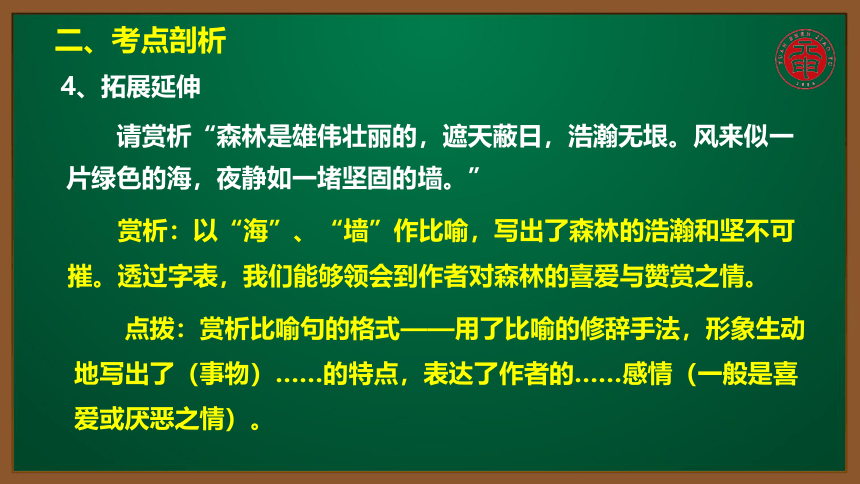 二、考点剖析

4、拓展延伸

请赏析“森林是雄伟壮丽的，遮天蔽日，浩瀚无垠。风来似一片绿色的海，夜静如一堵坚固的墙。”

赏析：以“海”、“墙”作比喻，写出了森林的浩瀚和坚不可摧。透过字表，我们能够领会到作者对森林的喜爱与赞赏之情。

点拨：赏析比喻句的格式——用了比喻的修辞手法，形象生动地写出了（事物）……的特点，表达了作者的……感情（一般是喜爱或厌恶之情）。